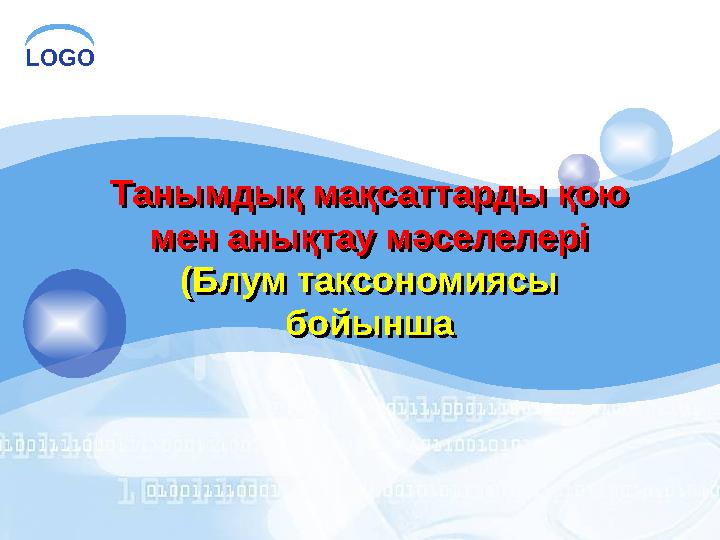 LOGO

Танымдық мақсаттарды қою мен анықтау мәселелері (Блум таксономиясы бойынша